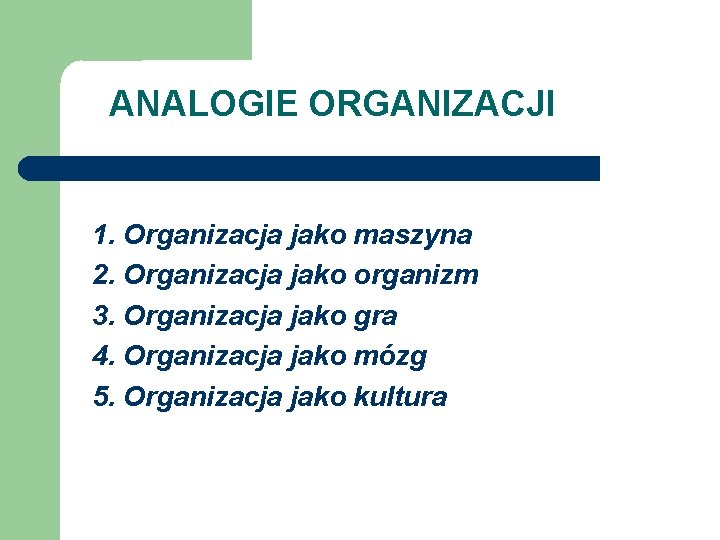 ANALOGIE ORGANIZACJI

1. Organizacja jako maszyna
2. Organizacja jako organizm
3. Organizacja jako gra
4. Organizacja jako mózg
5. Organizacja jako kultura